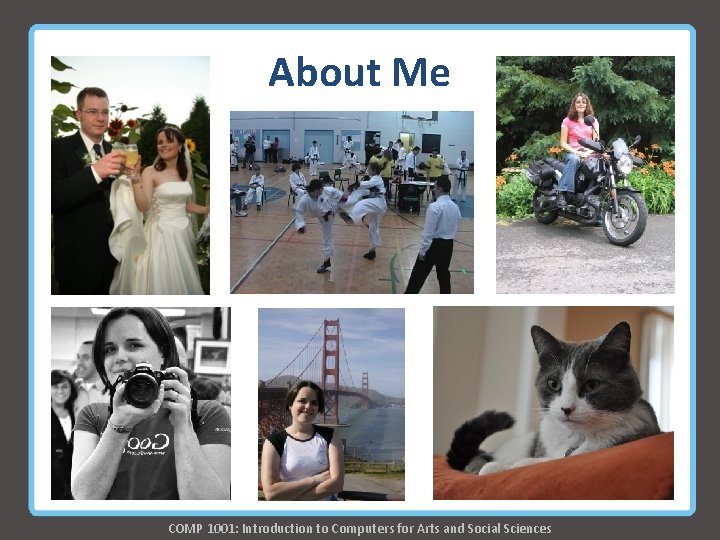 About Me

COMP 1001: Introduction to Computers for Arts and Social Sciences